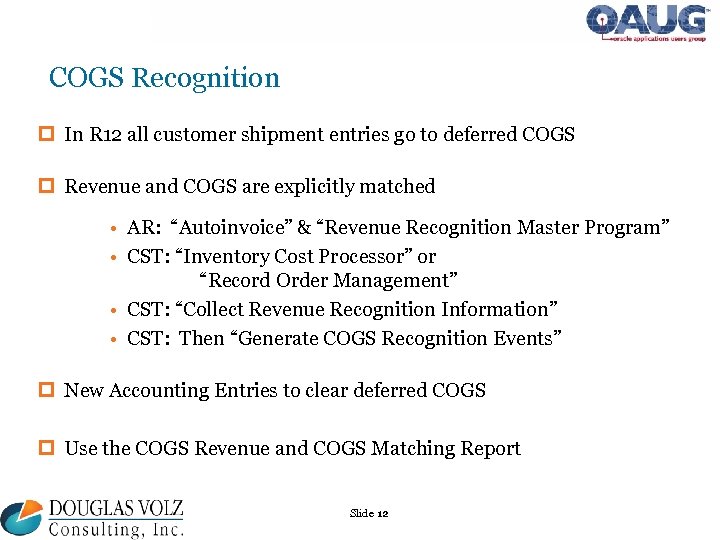 OAUG
oracle applications users group

COGS Recognition

In R12 all customer shipment entries go to deferred COGS

Revenue and COGS are explicitly matched

• AR: "Autoinvoice" & "Revenue Recognition Master Program"
• CST: "Inventory Cost Processor" or "Record Order Management"
• CST: "Collect Revenue Recognition Information"
• CST: Then "Generate COGS Recognition Events"

New Accounting Entries to clear deferred COGS

Use the COGS Revenue and COGS Matching Report

DOUGLAS VOLZ
Consulting, Inc.

Slide 12